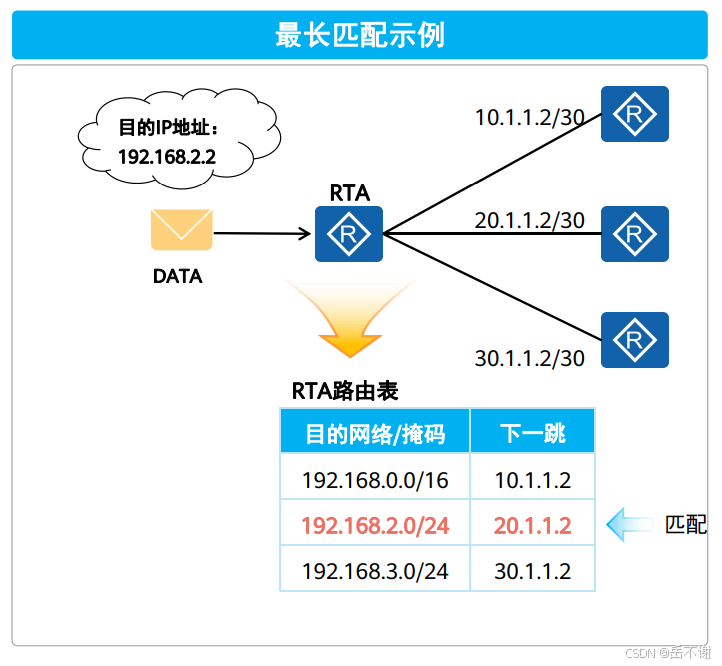 最长匹配示例

目的IP地址：
192.168.2.2

DATA

RTA

R

10.1.1.2/30

R

20.1.1.2/30

R

30.1.1.2/30

R

RTA路由表

| 目的网络/掩码 | 下一跳 |
|---|---|
| 192.168.0.0/16 | 10.1.1.2 |
| 192.168.2.0/24 | 20.1.1.2 |
| 192.168.3.0/24 | 30.1.1.2 |

匹配

CSDN @岳不谢